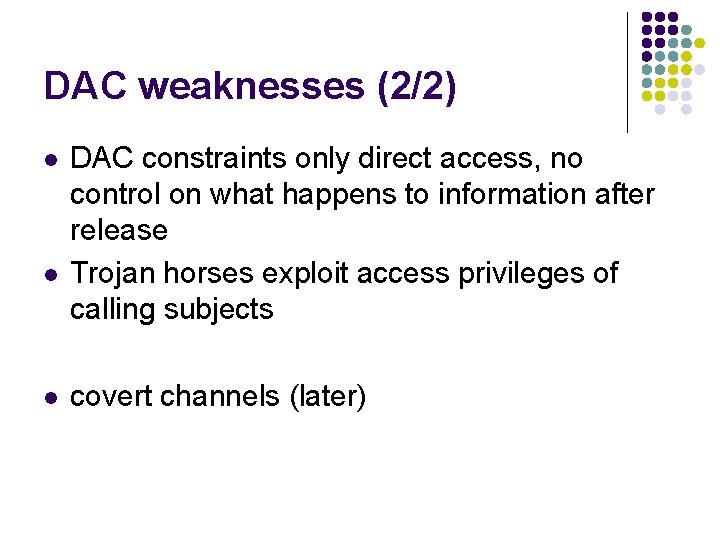 DAC weaknesses (2/2)

- DAC constraints only direct access, no control on what happens to information after release
- Trojan horses exploit access privileges of calling subjects

- covert channels (later)